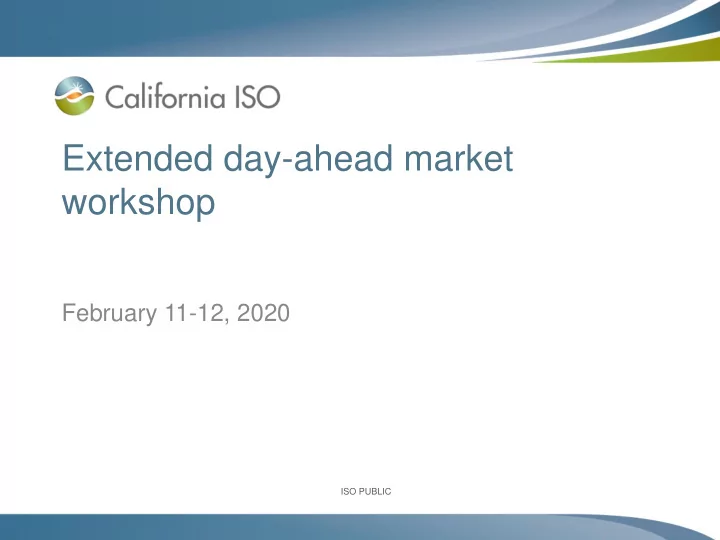 California ISO

Extended day-ahead market workshop

February 11-12, 2020

ISO PUBLIC